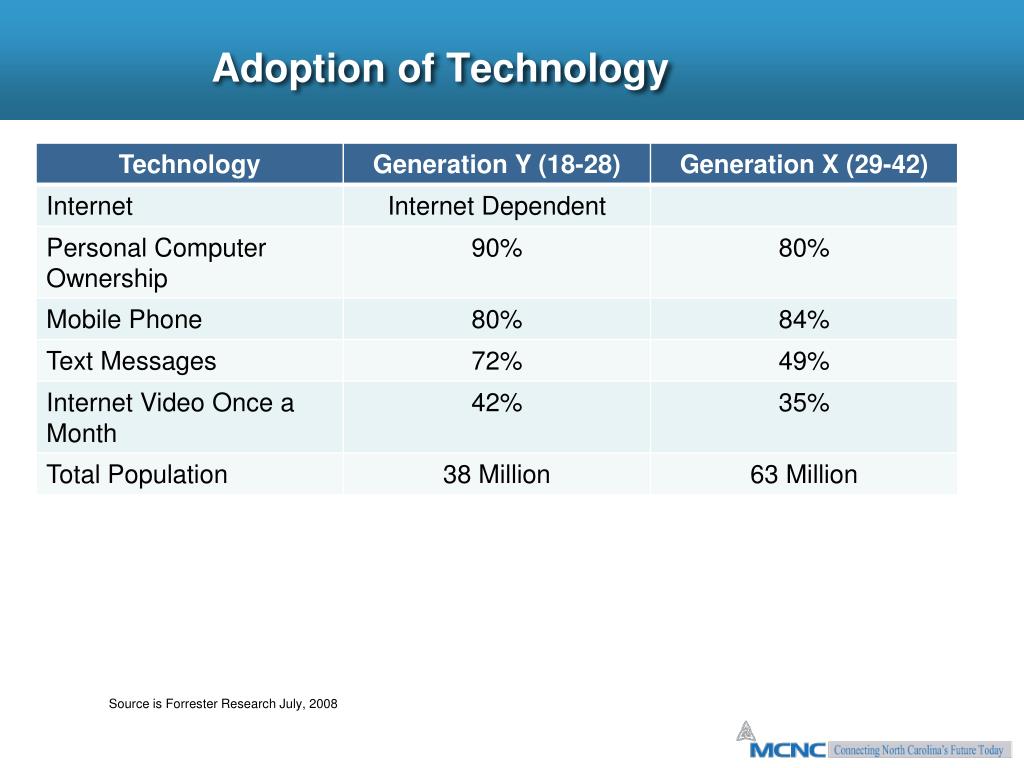 Adoption of Technology

| Technology | Generation Y (18-28) | Generation X (29-42) |
|---|---|---|
| Internet | Internet Dependent | |
| Personal Computer Ownership | 90% | 80% |
| Mobile Phone | 80% | 84% |
| Text Messages | 72% | 49% |
| Internet Video Once a Month | 42% | 35% |
| Total Population | 38 Million | 63 Million |

Source is Forrester Research July, 2008

MCNC Connecting North Carolina's Future Today